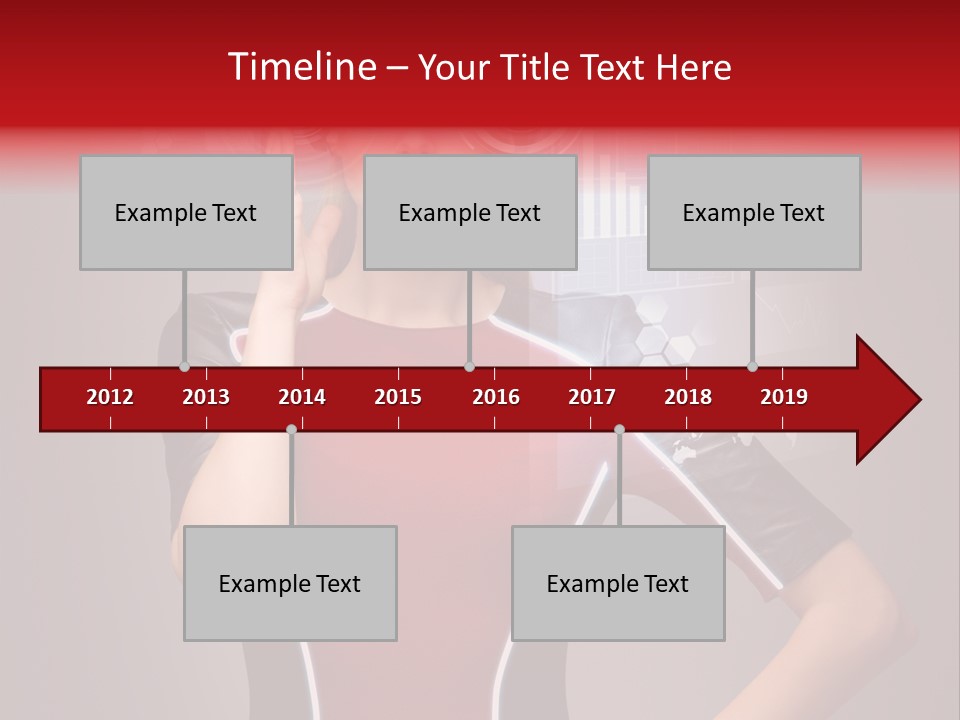 Timeline – Your Title Text Here

Example Text

Example Text

Example Text

2012 2013 2014 2015 2016 2017 2018 2019

Example Text

Example Text